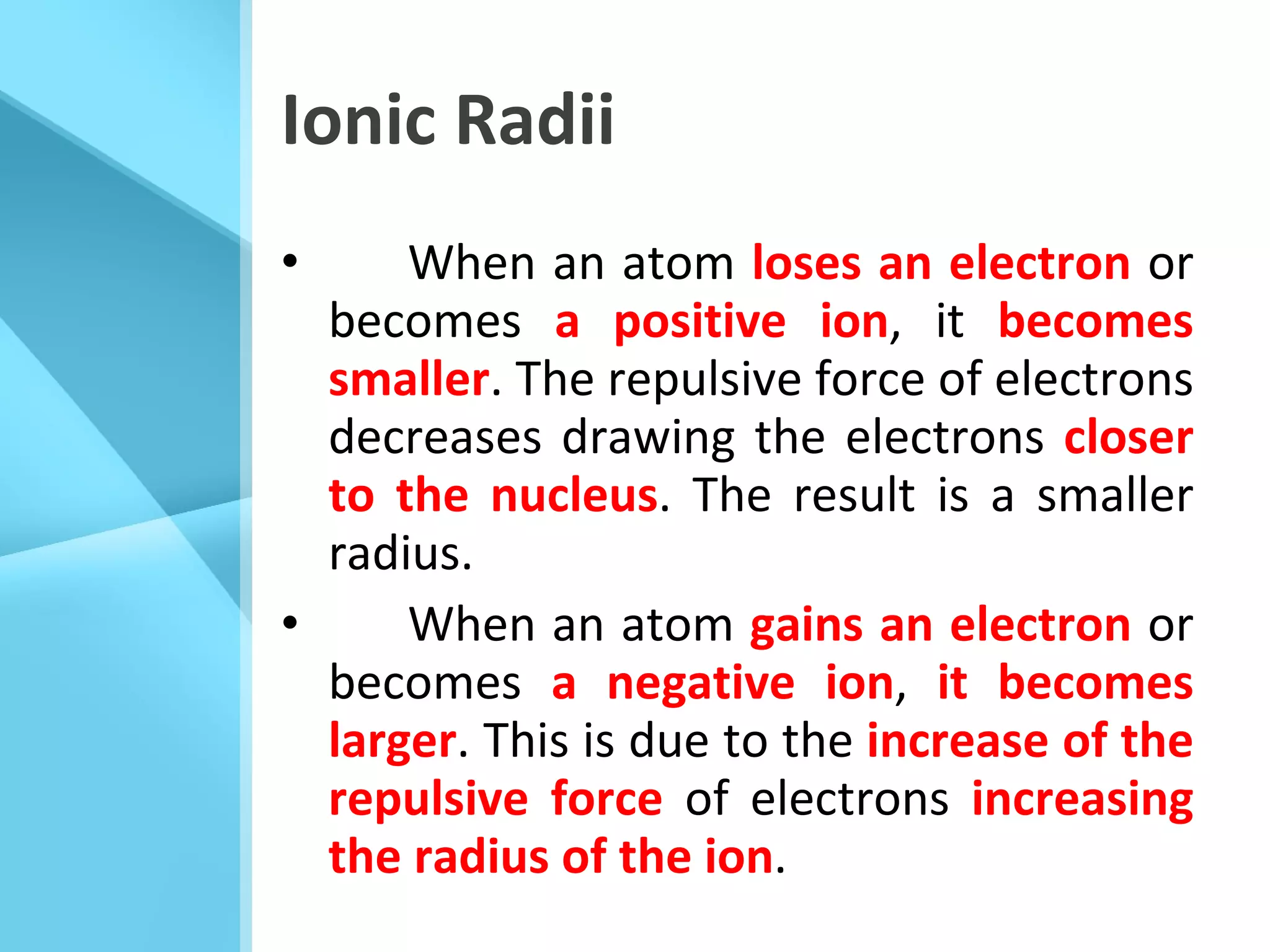 Ionic Radii

• When an atom loses an electron or becomes a positive ion, it becomes smaller. The repulsive force of electrons decreases drawing the electrons closer to the nucleus. The result is a smaller radius.

• When an atom gains an electron or becomes a negative ion, it becomes larger. This is due to the increase of the repulsive force of electrons increasing the radius of the ion.